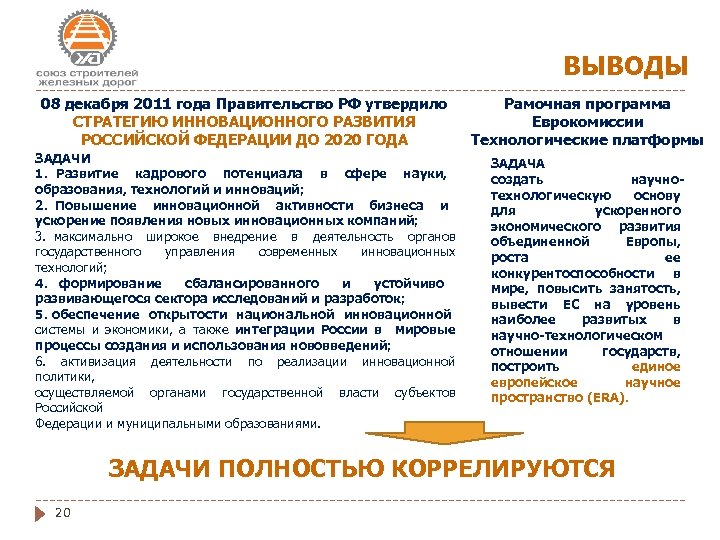 союз строителей железных дорог

ВЫВОДЫ

08 декабря 2011 года Правительство РФ утвердило СТРАТЕГИЮ ИННОВАЦИОННОГО РАЗВИТИЯ РОССИЙСКОЙ ФЕДЕРАЦИИ ДО 2020 ГОДА

ЗАДАЧИ
1. Развитие кадрового потенциала в сфере науки, образования, технологий и инноваций;
2. Повышение инновационной активности бизнеса и ускорение появления новых инновационных компаний;
3. максимально широкое внедрение в деятельность органов государственного управления современных инновационных технологий;
4. формирование сбалансированного и устойчиво развивающегося сектора исследований и разработок;
5. обеспечение открытости национальной инновационной системы и экономики, а также интеграции России в мировые процессы создания и использования нововведений;
6. активизация деятельности по реализации инновационной политики, осуществляемой органами государственной власти субъектов Российской Федерации и муниципальными образованиями.

Рамочная программа Еврокомиссии Технологические платформы

ЗАДАЧА
создать научно-технологическую основу для ускоренного экономического развития объединенной Европы, роста ее конкурентоспособности в мире, повысить занятость, вывести ЕС на уровень наиболее развитых в научно-технологическом отношении государств, построить единое европейское научное пространство (ERA).

ЗАДАЧИ ПОЛНОСТЬЮ КОРРЕЛИРУЮТСЯ

20